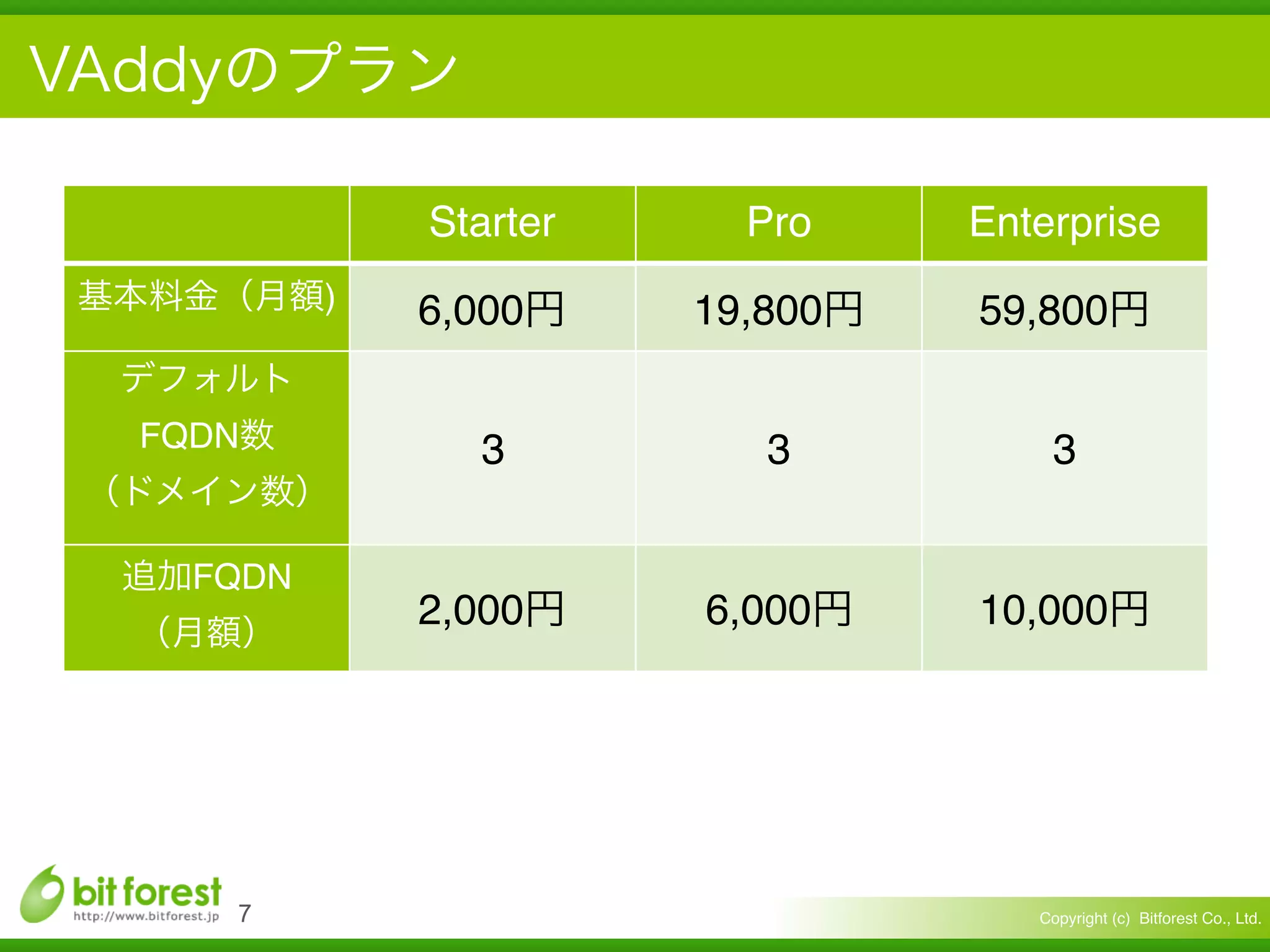 VAddyのプラン

| | Starter | Pro | Enterprise |
|---|---|---|---|
| 基本料金（月額) | 6,000円 | 19,800円 | 59,800円 |
| デフォルト FQDN数 （ドメイン数） | 3 | 3 | 3 |
| 追加FQDN （月額） | 2,000円 | 6,000円 | 10,000円 |

bit forest
http://www.bitforest.jp
7

Copyright (c) Bitforest Co., Ltd.